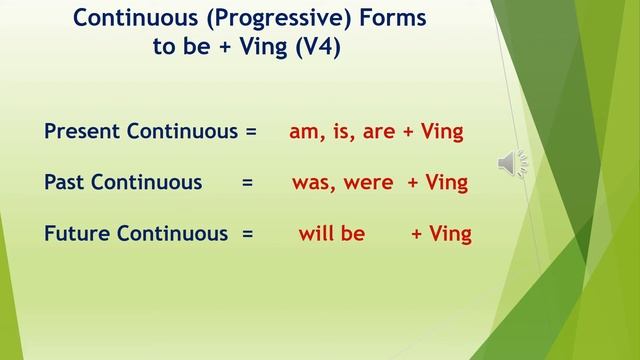 Continuous (Progressive) Forms
to be + Ving (V4)

Present Continuous = am, is, are + Ving

Past Continuous = was, were + Ving

Future Continuous = will be + Ving